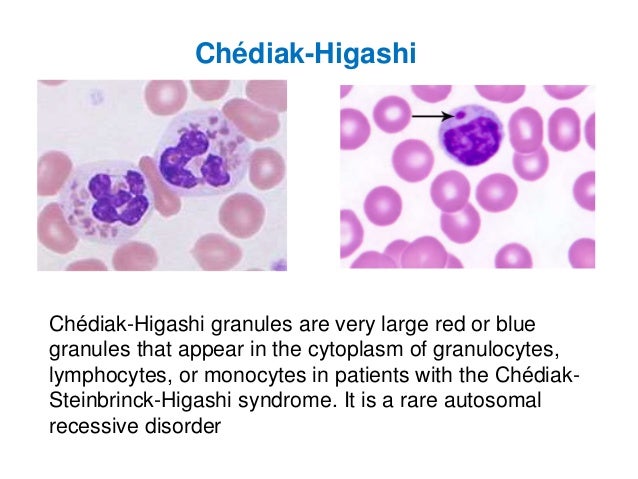 Chédiak-Higashi

Chédiak-Higashi granules are very large red or blue granules that appear in the cytoplasm of granulocytes, lymphocytes, or monocytes in patients with the Chédiak-Steinbrinck-Higashi syndrome. It is a rare autosomal recessive disorder